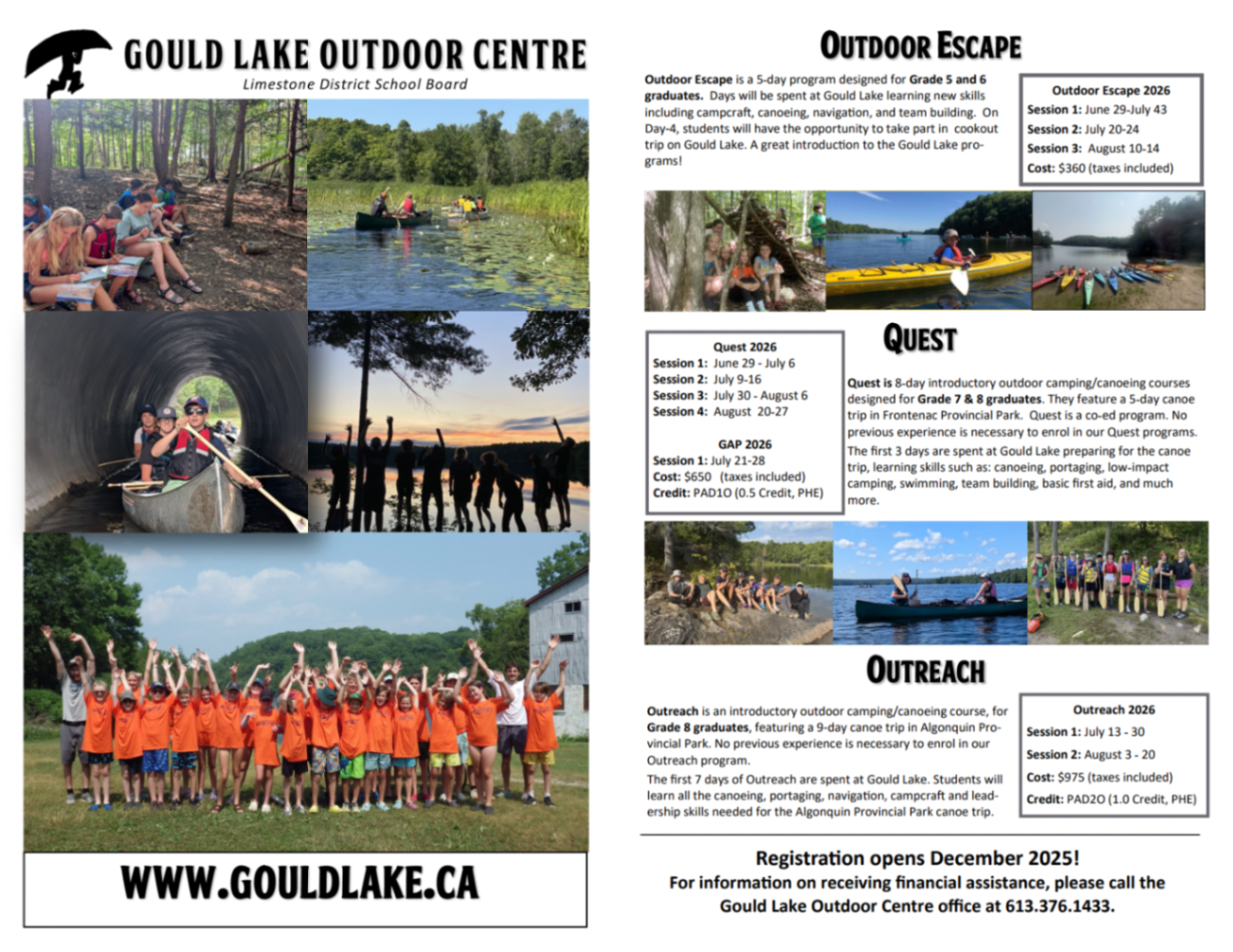 GOULD LAKE OUTDOOR CENTRE
Limestone District School Board

WWW.GOULDLAKE.CA

OUTDOOR ESCAPE

Outdoor Escape is a 5-day program designed for Grade 5 and 6 graduates. Days will be spent at Gould Lake learning new skills including campcraft, canoeing, navigation, and team building. On Day-4, students will have the opportunity to take part in cookout trip on Gould Lake. A great introduction to the Gould Lake programs!

Outdoor Escape 2026
Session 1: June 29-July 43
Session 2: July 20-24
Session 3: August 10-14
Cost: $360 (taxes included)

QUEST

Quest 2026
Session 1: June 29 - July 6
Session 2: July 9-16
Session 3: July 30 - August 6
Session 4: August 20-27

GAP 2026
Session 1: July 21-28
Cost: $650 (taxes included)
Credit: PAD1O (0.5 Credit, PHE)

Quest is 8-day introductory outdoor camping/canoeing courses designed for Grade 7 & 8 graduates. They feature a 5-day canoe trip in Frontenac Provincial Park. Quest is a co-ed program. No previous experience is necessary to enrol in our Quest programs.

The first 3 days are spent at Gould Lake preparing for the canoe trip, learning skills such as: canoeing, portaging, low-impact camping, swimming, team building, basic first aid, and much more.

OUTREACH

Outreach is an introductory outdoor camping/canoeing course, for Grade 8 graduates, featuring a 9-day canoe trip in Algonquin Provincial Park. No previous experience is necessary to enrol in our Outreach program.

The first 7 days of Outreach are spent at Gould Lake. Students will learn all the canoeing, portaging, navigation, campcraft and leadership skills needed for the Algonquin Provincial Park canoe trip.

Outreach 2026
Session 1: July 13 - 30
Session 2: August 3 - 20
Cost: $975 (taxes included)
Credit: PAD2O (1.0 Credit, PHE)

Registration opens December 2025!
For information on receiving financial assistance, please call the Gould Lake Outdoor Centre office at 613.376.1433.